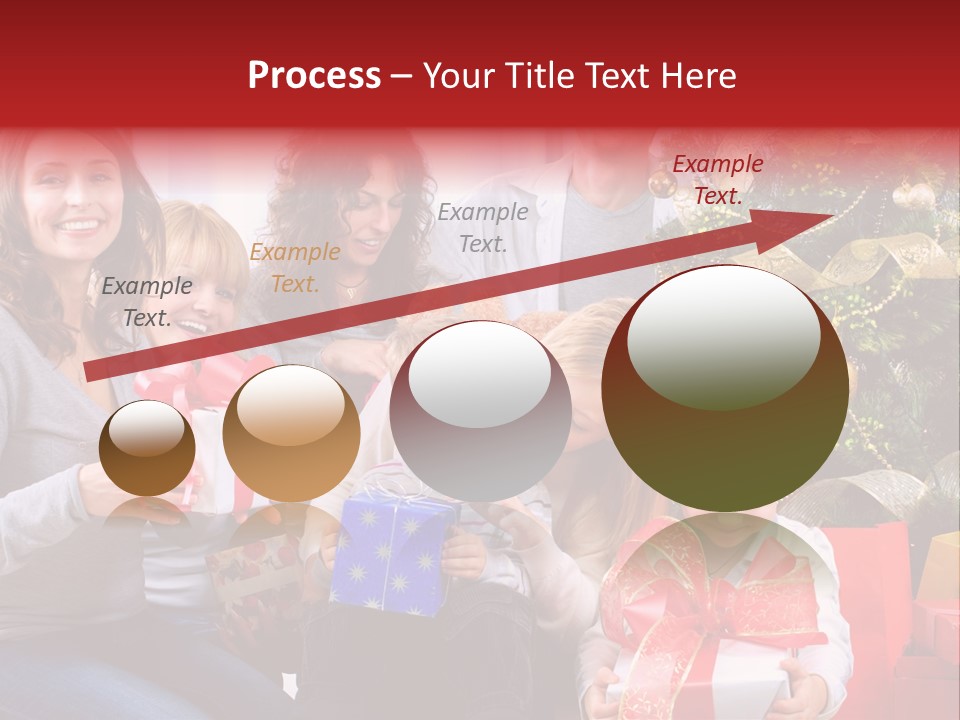 Process – Your Title Text Here

Example Text.

Example Text.

Example Text.

Example Text.